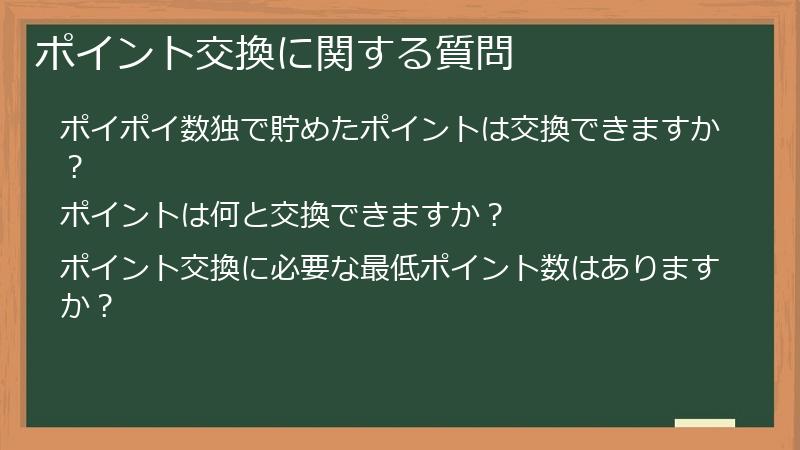 ポイント交換に関する質問

ポイポイ数独で貯めたポイントは交換できますか？

ポイントは何と交換できますか？

ポイント交換に必要な最低ポイント数はありますか？